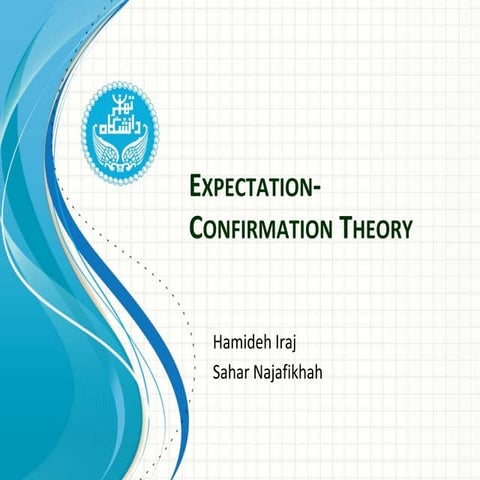 دانشگاه تهران

EXPECTATION-CONFIRMATION THEORY

Hamideh Iraj
Sahar Najafikhah